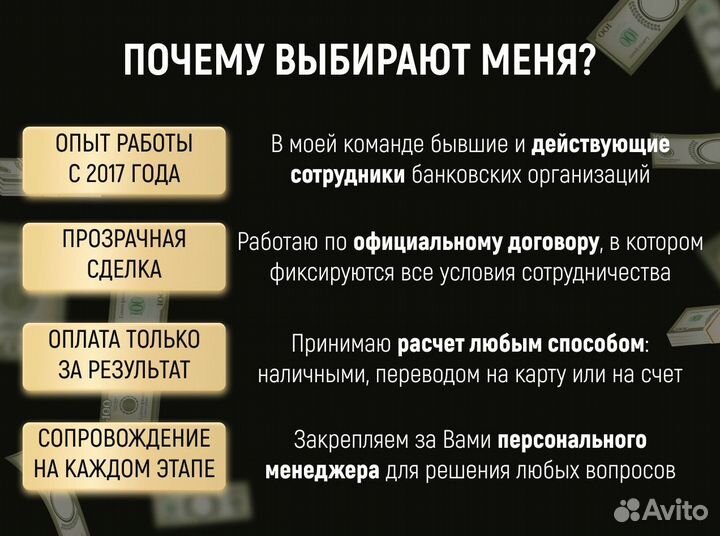 ПОЧЕМУ ВЫБИРАЮТ МЕНЯ?

ОПЫТ РАБОТЫ С 2017 ГОДА

В моей команде бывшие и действующие сотрудники банковских организаций

ПРОЗРАЧНАЯ СДЕЛКА

Работаю по официальному договору, в котором фиксируются все условия сотрудничества

ОПЛАТА ТОЛЬКО ЗА РЕЗУЛЬТАТ

Принимаю расчет любым способом: наличными, переводом на карту или на счет

СОПРОВОЖДЕНИЕ НА КАЖДОМ ЭТАПЕ

Закрепляем за Вами персонального менеджера для решения любых вопросов

Avito